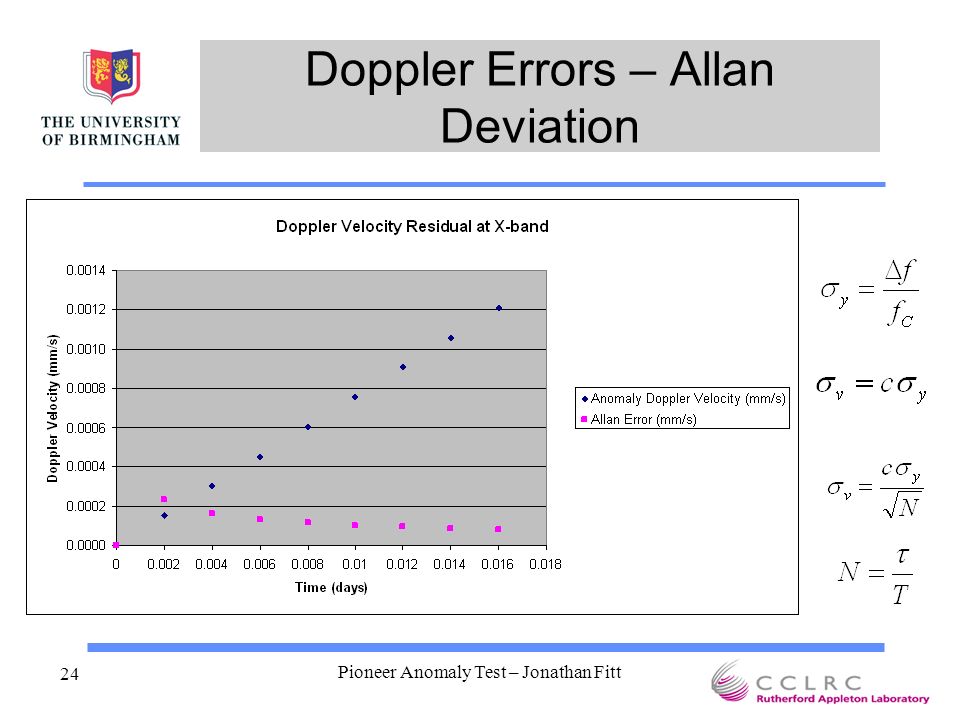 THE UNIVERSITY OF BIRMINGHAM

Doppler Errors – Allan Deviation

Doppler Velocity Residual at X-band

Doppler Velocity (mm/s)

0.0014
0.0012
0.0010
0.0008
0.0006
0.0004
0.0002
0.0000

0 0.002 0.004 0.006 0.008 0.01 0.012 0.014 0.016 0.018

Time (days)

Anomaly Doppler Velocity (mm/s)
Allan Error (mm/s)

$\sigma_y = \frac{\Delta f}{f_C}$

$\sigma_v = c\sigma_y$

$\sigma_v = \frac{c\sigma_y}{\sqrt{N}}$

$N = \frac{\tau}{T}$

24

Pioneer Anomaly Test – Jonathan Fitt

CCLRC
Rutherford Appleton Laboratory